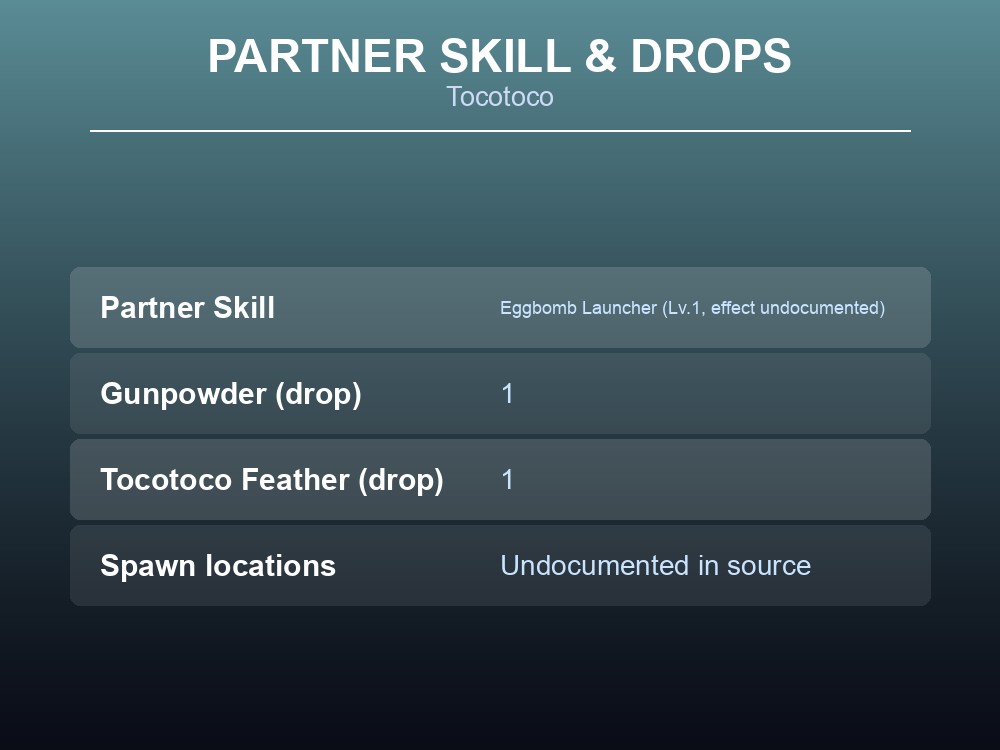 PARTNER SKILL & DROPS
Tocotoco

| Partner Skill | Eggbomb Launcher (Lv.1, effect undocumented) |
|---|---|
| Gunpowder (drop) | 1 |
| Tocotoco Feather (drop) | 1 |
| Spawn locations | Undocumented in source |